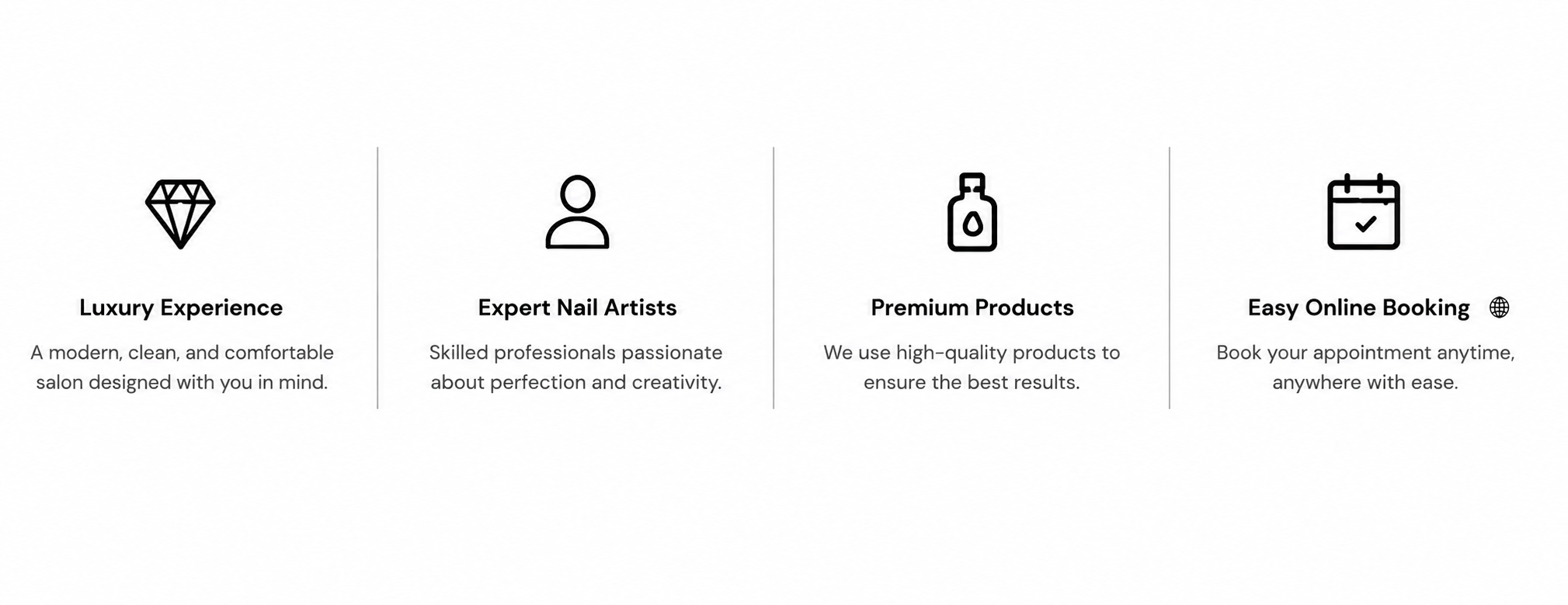 Luxury Experience

A modern, clean, and comfortable salon designed with you in mind.

Expert Nail Artists

Skilled professionals passionate about perfection and creativity.

Premium Products

We use high-quality products to ensure the best results.

Easy Online Booking

Book your appointment anytime, anywhere with ease.